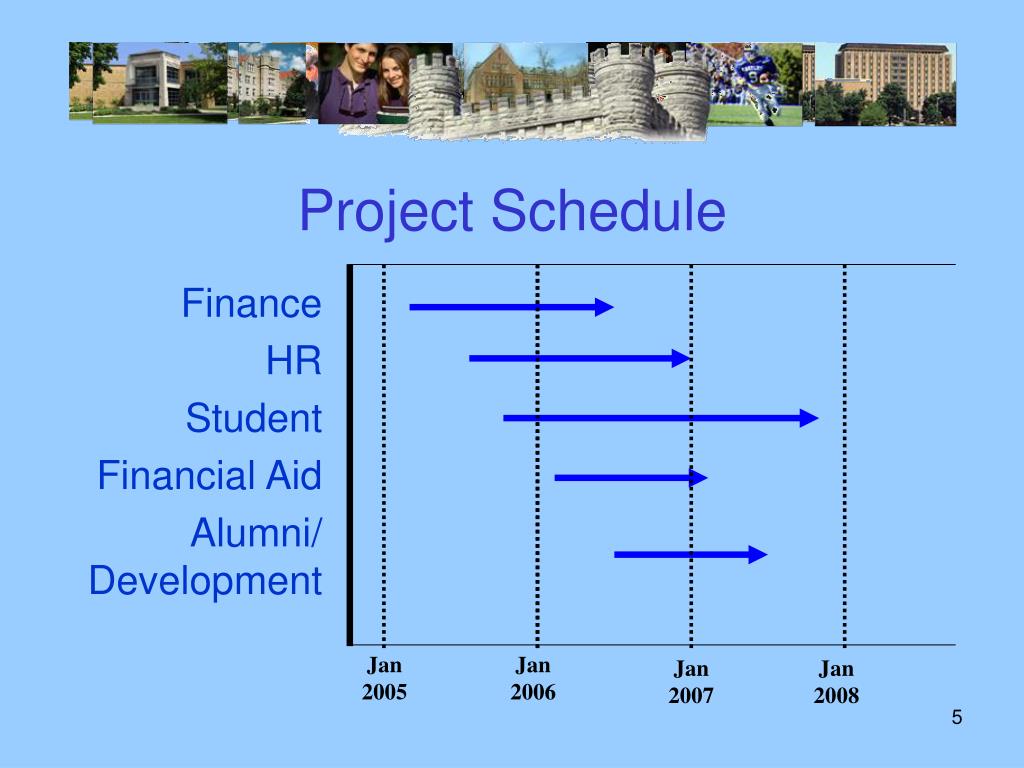 Project Schedule

Finance
HR
Student
Financial Aid
Alumni/ Development

Jan 2005
Jan 2006
Jan 2007
Jan 2008

5